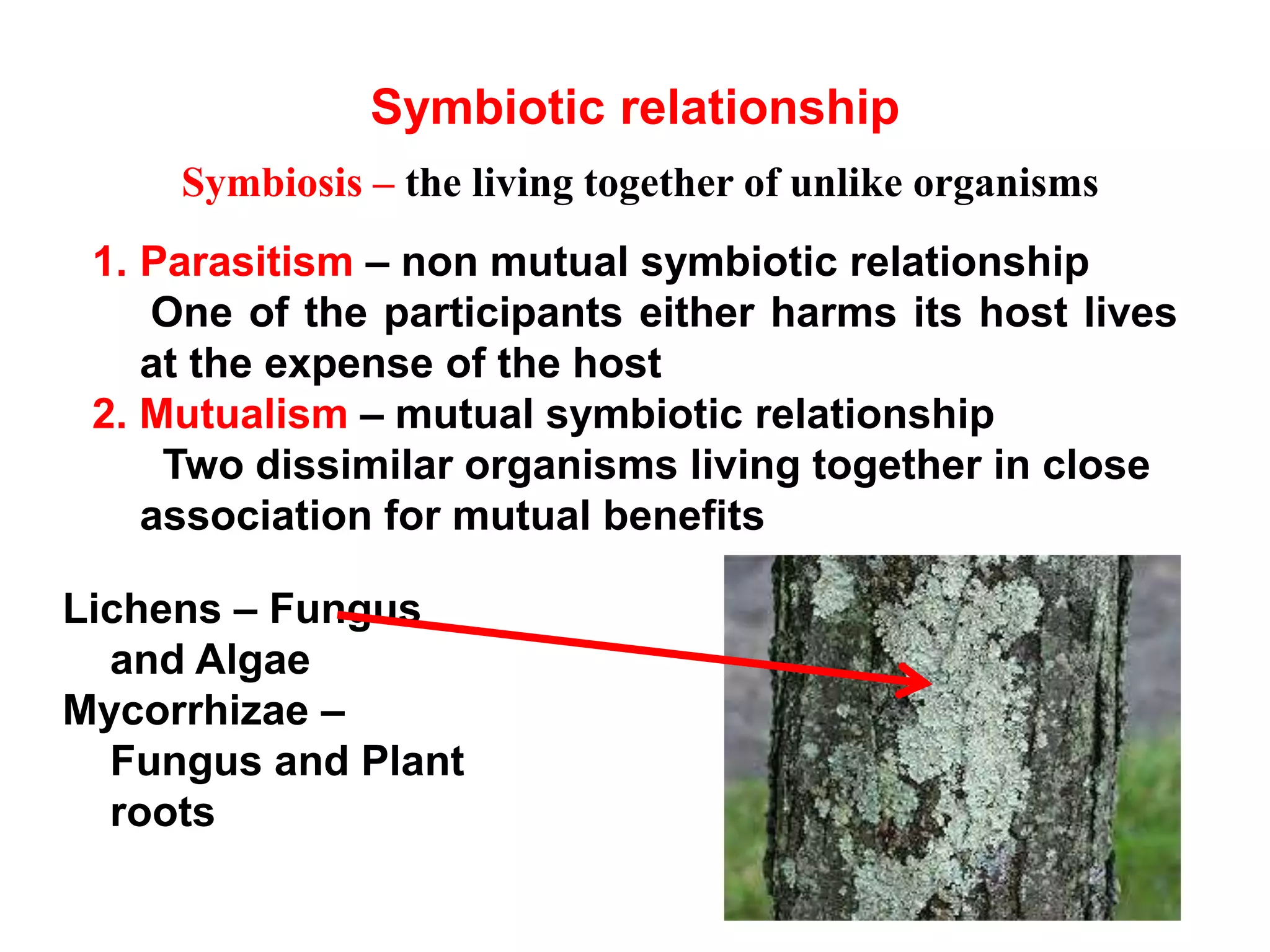 Symbiotic relationship

Symbiosis – the living together of unlike organisms

1. Parasitism – non mutual symbiotic relationship
One of the participants either harms its host lives at the expense of the host
2. Mutualism – mutual symbiotic relationship
Two dissimilar organisms living together in close association for mutual benefits

Lichens – Fungus and Algae
Mycorrhizae – Fungus and Plant roots